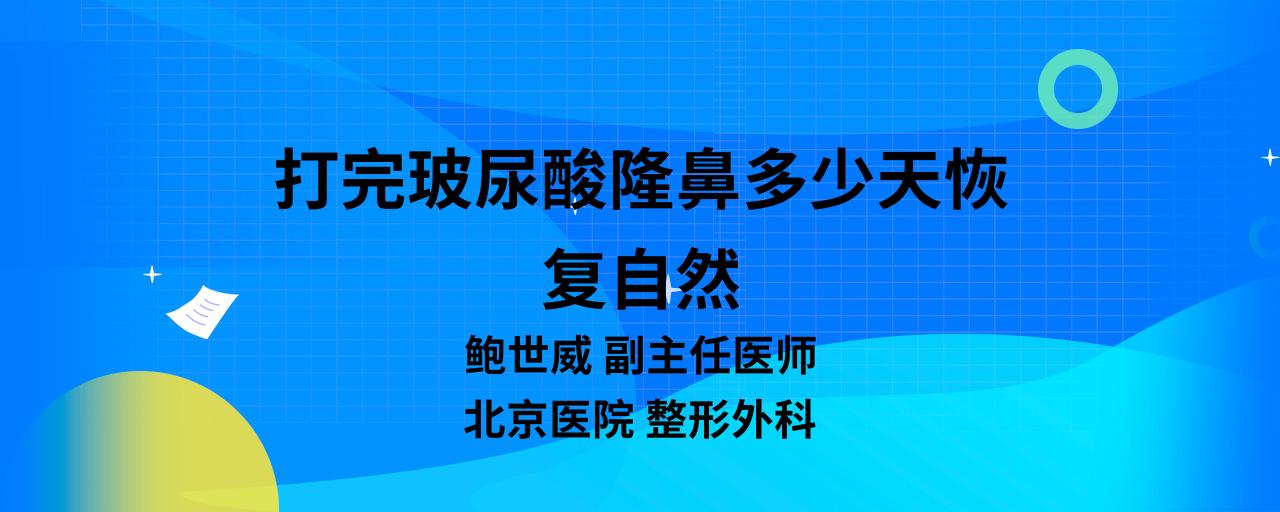 打完玻尿酸隆鼻多少天恢复自然

鲍世威 副主任医师

北京医院 整形外科